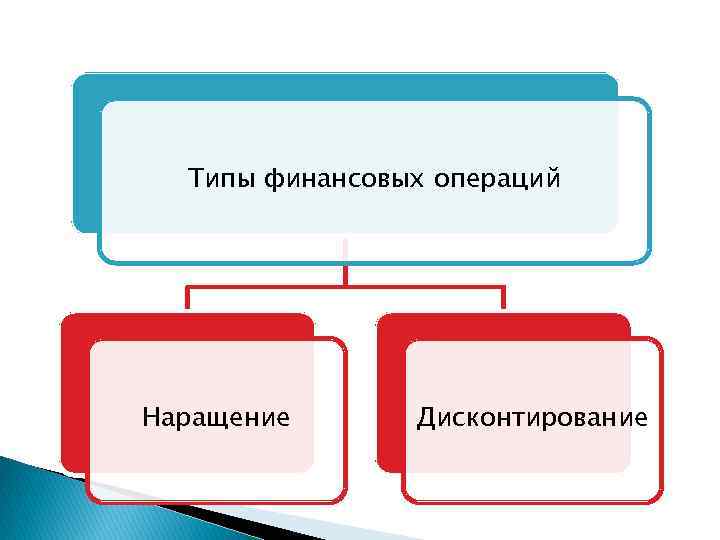 Типы финансовых операций

Наращение

Дисконтирование